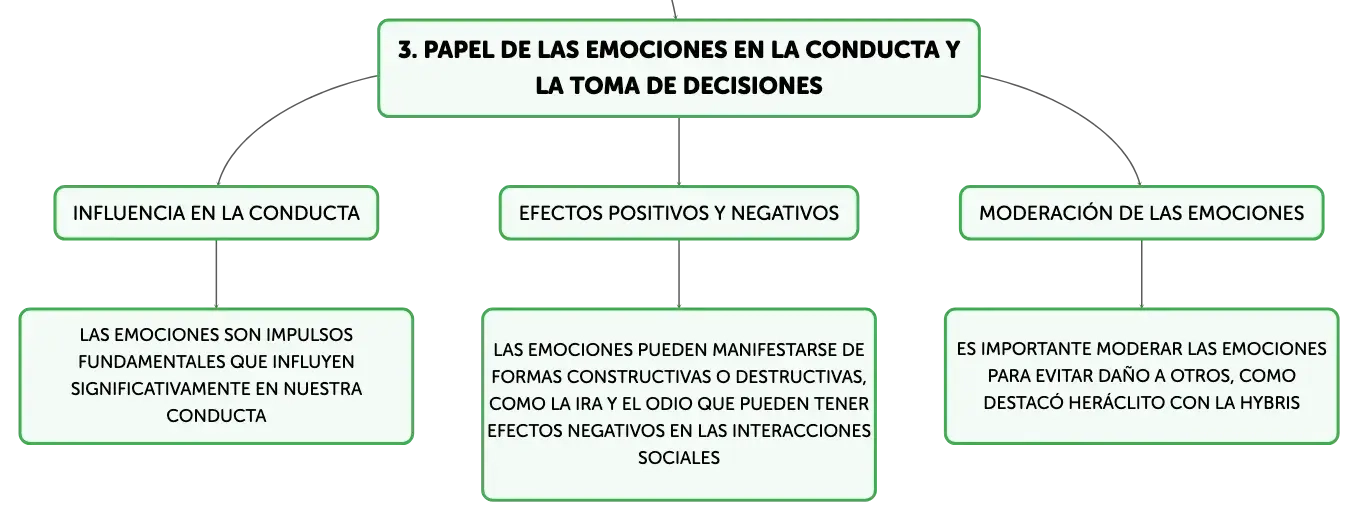 3. PAPEL DE LAS EMOCIONES EN LA CONDUCTA Y LA TOMA DE DECISIONES

INFLUENCIA EN LA CONDUCTA

LAS EMOCIONES SON IMPULSOS FUNDAMENTALES QUE INFLUYEN SIGNIFICATIVAMENTE EN NUESTRA CONDUCTA

EFECTOS POSITIVOS Y NEGATIVOS

LAS EMOCIONES PUEDEN MANIFESTARSE DE FORMAS CONSTRUCTIVAS O DESTRUCTIVAS, COMO LA IRA Y EL ODIO QUE PUEDEN TENER EFECTOS NEGATIVOS EN LAS INTERACCIONES SOCIALES

MODERACIÓN DE LAS EMOCIONES

ES IMPORTANTE MODERAR LAS EMOCIONES PARA EVITAR DAÑO A OTROS, COMO DESTACÓ HERÁCLITO CON LA HYBRIS